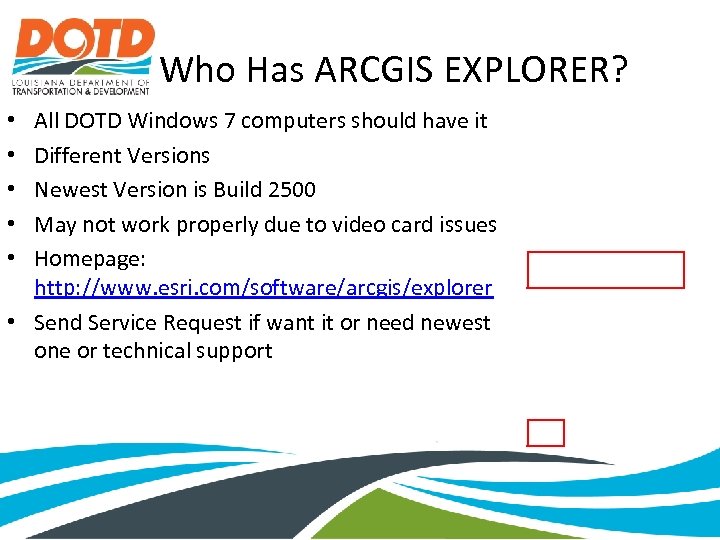 DOTD
LOUISIANA DEPARTMENT OF TRANSPORTATION & DEVELOPMENT

Who Has ARCGIS EXPLORER?

• All DOTD Windows 7 computers should have it
• Different Versions
• Newest Version is Build 2500
• May not work properly due to video card issues
• Homepage: http://www.esri.com/software/arcgis/explorer
• Send Service Request if want it or need newest one or technical support